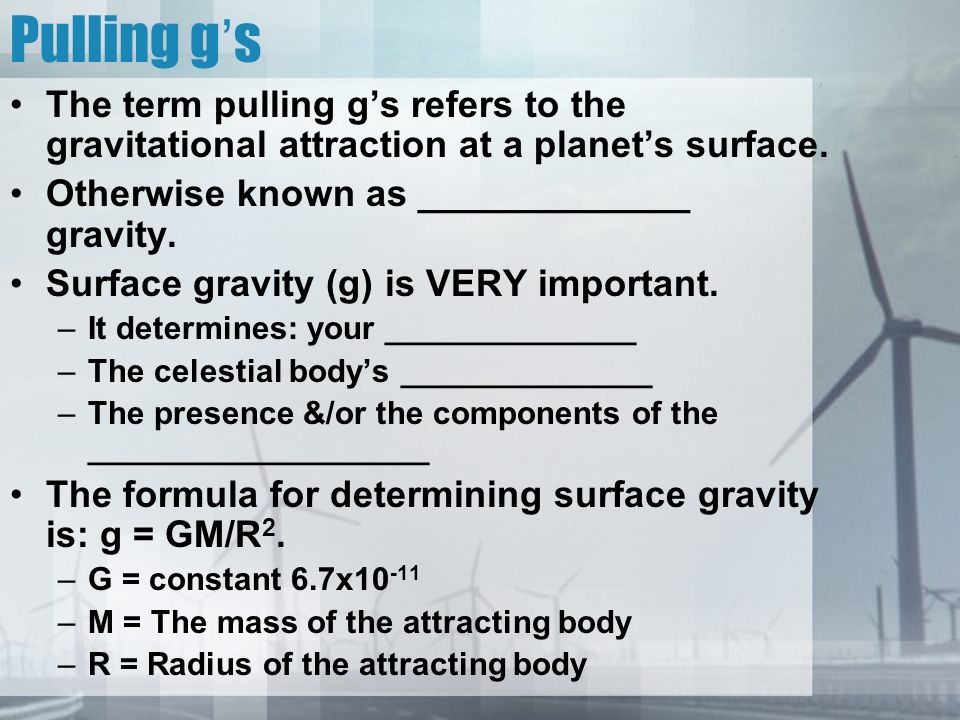 Pulling g's

• The term pulling g's refers to the gravitational attraction at a planet's surface.
• Otherwise known as ______________ gravity.
• Surface gravity (g) is VERY important.
– It determines: your ______________
– The celestial body's ______________
– The presence &/or the components of the ___________________
• The formula for determining surface gravity is: $g = GM/R^2$.
– G = constant $6.7x10^{-11}$
– M = The mass of the attracting body
– R = Radius of the attracting body